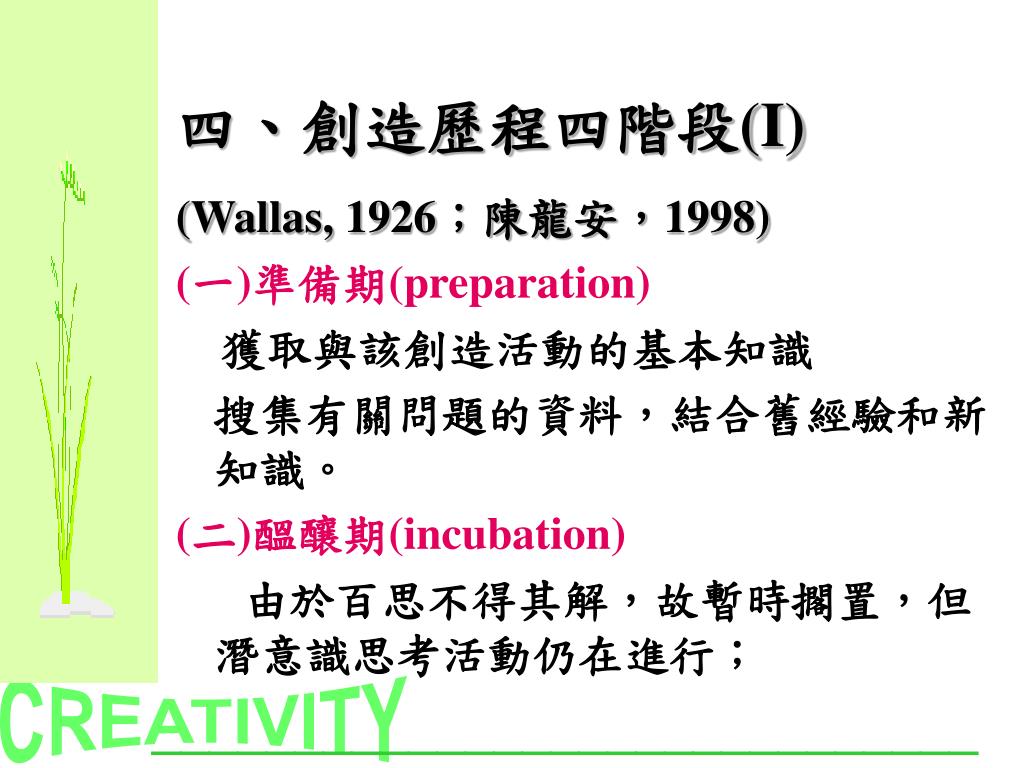 四、創造歷程四階段(I)

(Wallas, 1926；陳龍安，1998)

(一)準備期(preparation)

獲取與該創造活動的基本知識

搜集有關問題的資料，結合舊經驗和新知識。

(二)醞釀期(incubation)

由於百思不得其解，故暫時擱置，但潛意識思考活動仍在進行；

CREATIVITY